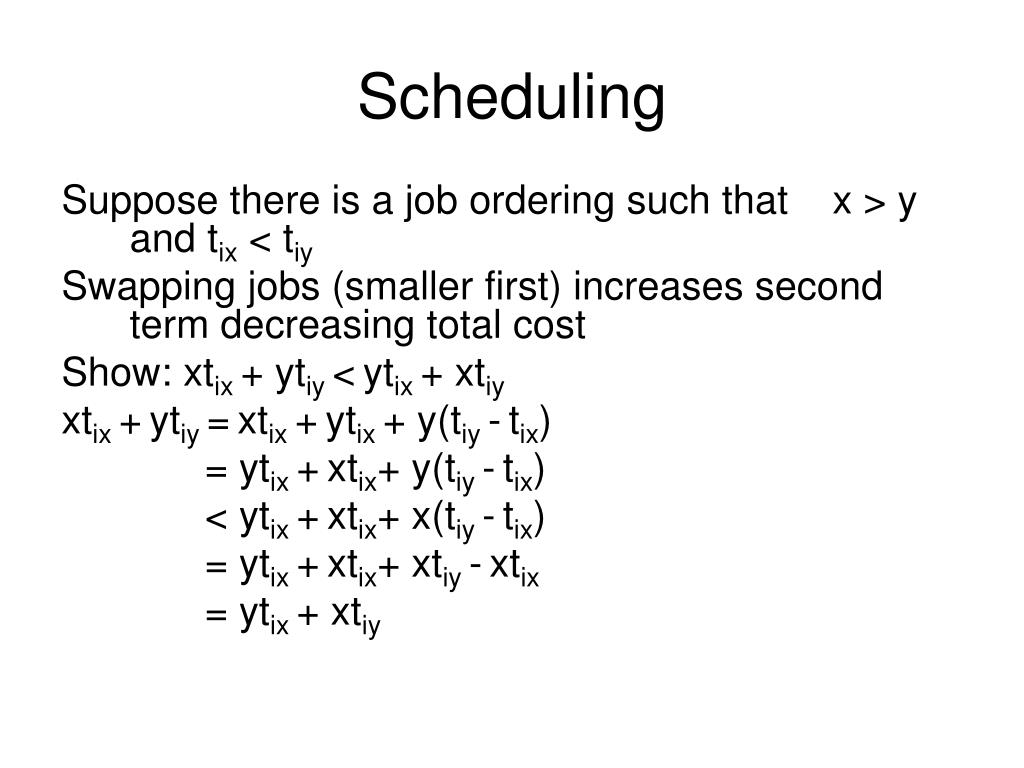 Scheduling

Suppose there is a job ordering such that $x > y$ and $t_{ix} < t_{iy}$

Swapping jobs (smaller first) increases second term decreasing total cost

Show: $xt_{ix} + yt_{iy} < yt_{ix} + xt_{iy}$

$xt_{ix} + yt_{iy} = xt_{ix} + yt_{ix} + y(t_{iy} - t_{ix})$

$= yt_{ix} + xt_{ix} + y(t_{iy} - t_{ix})$

$< yt_{ix} + xt_{ix} + x(t_{iy} - t_{ix})$

$= yt_{ix} + xt_{ix} + xt_{iy} - xt_{ix}$

$= yt_{ix} + xt_{iy}$